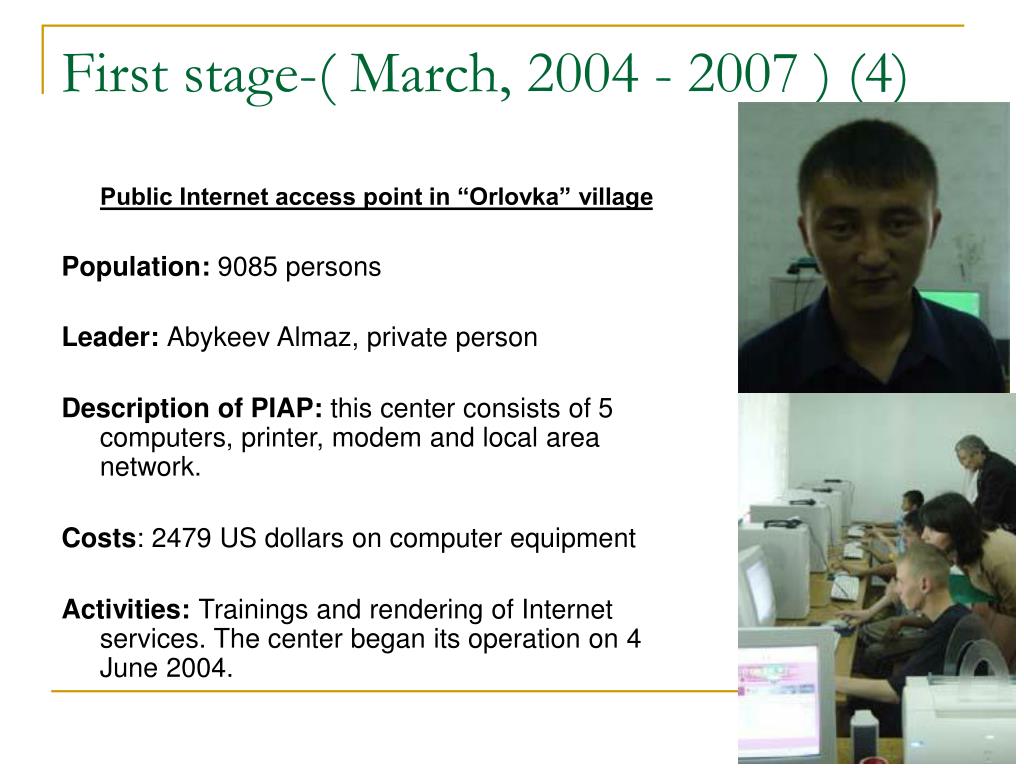 First stage-( March, 2004 - 2007 ) (4)

Public Internet access point in “Orlovka” village

Population: 9085 persons

Leader: Abykeev Almaz, private person

Description of PIAP: this center consists of 5 computers, printer, modem and local area network.

Costs: 2479 US dollars on computer equipment

Activities: Trainings and rendering of Internet services. The center began its operation on 4 June 2004.